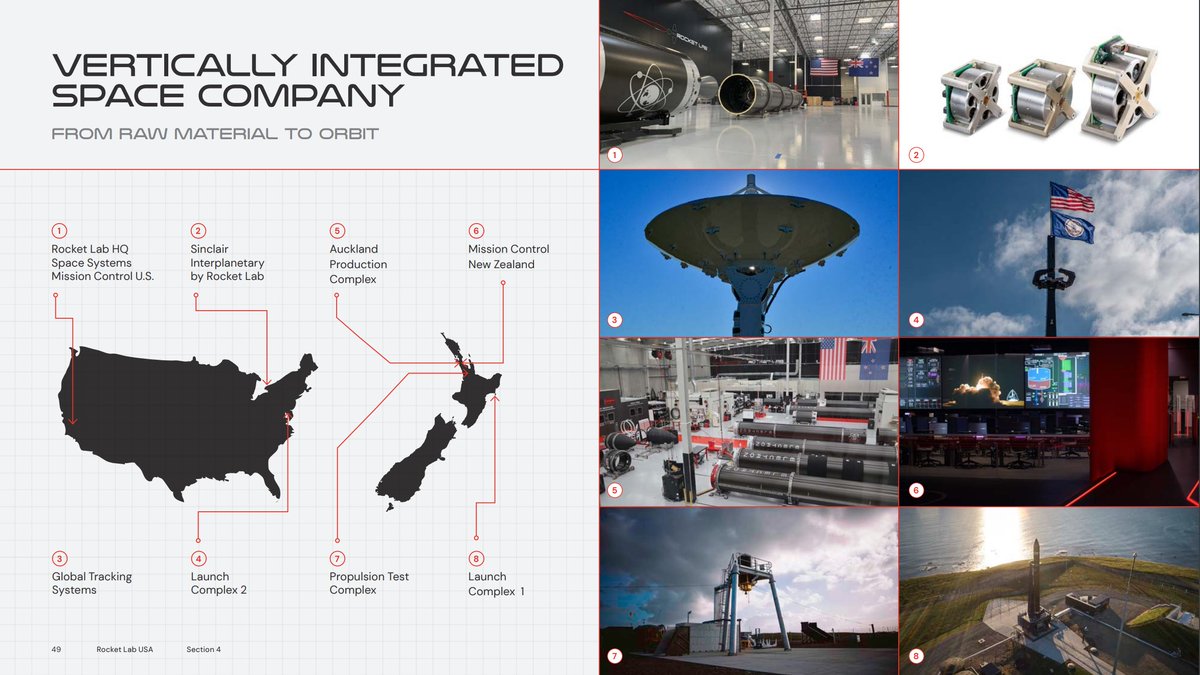 VERTICALLY INTEGRATED SPACE COMPANY

FROM RAW MATERIAL TO ORBIT

1
Rocket Lab HQ
Space Systems
Mission Control U.S.

2
Sinclair Interplanetary by Rocket Lab

5
Auckland Production Complex

6
Mission Control New Zealand

3
Global Tracking Systems

4
Launch Complex 2

7
Propulsion Test Complex

8
Launch Complex 1

49 Rocket Lab USA Section 4

ROCKET LAB

1

2

3

4

5

6

7

8